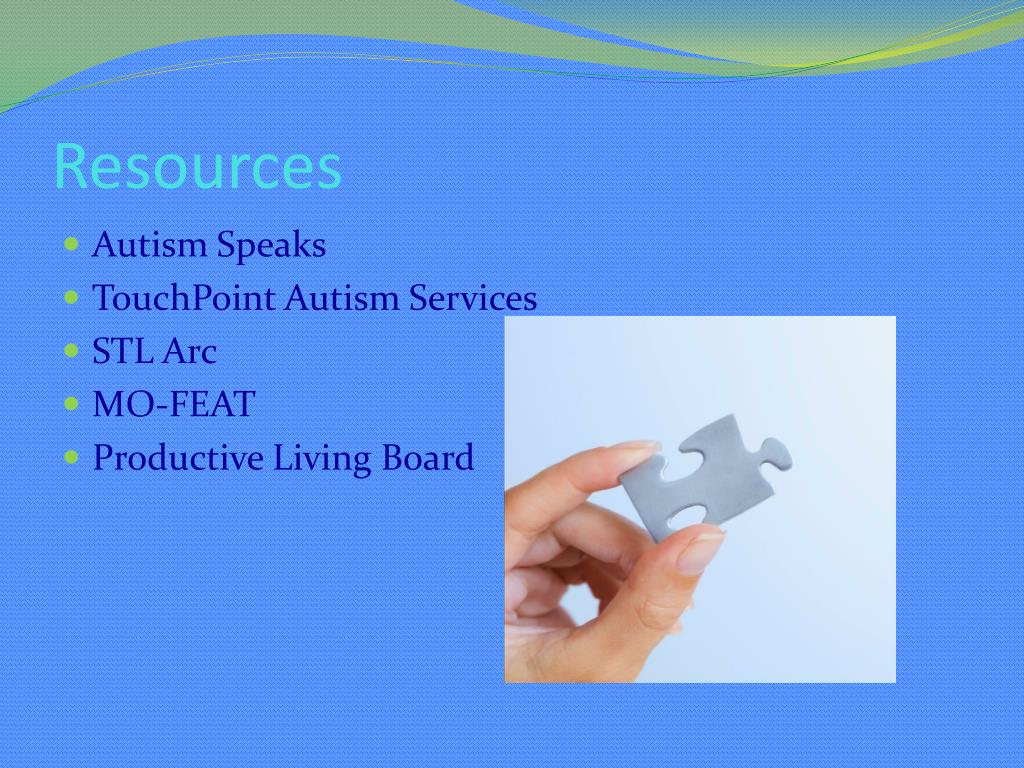 Resources

- Autism Speaks
- TouchPoint Autism Services
- STL Arc
- MO-FEAT
- Productive Living Board